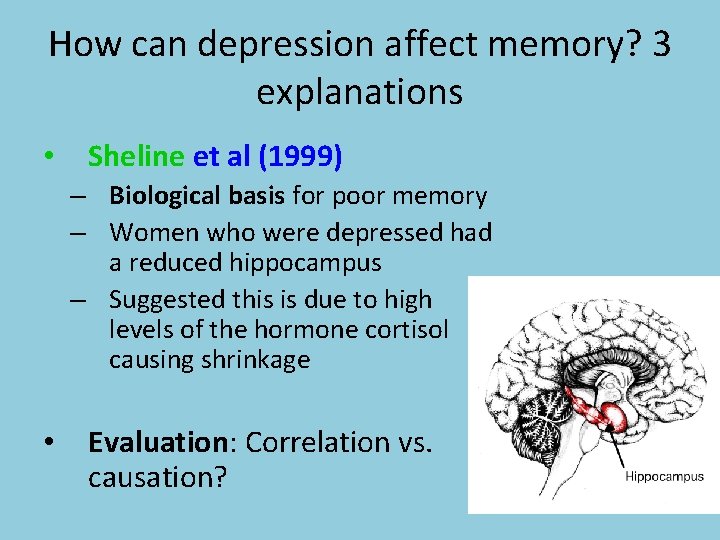 How can depression affect memory? 3 explanations

• Sheline et al (1999)
– Biological basis for poor memory
– Women who were depressed had a reduced hippocampus
– Suggested this is due to high levels of the hormone cortisol causing shrinkage

• Evaluation: Correlation vs. causation?

Hippocampus